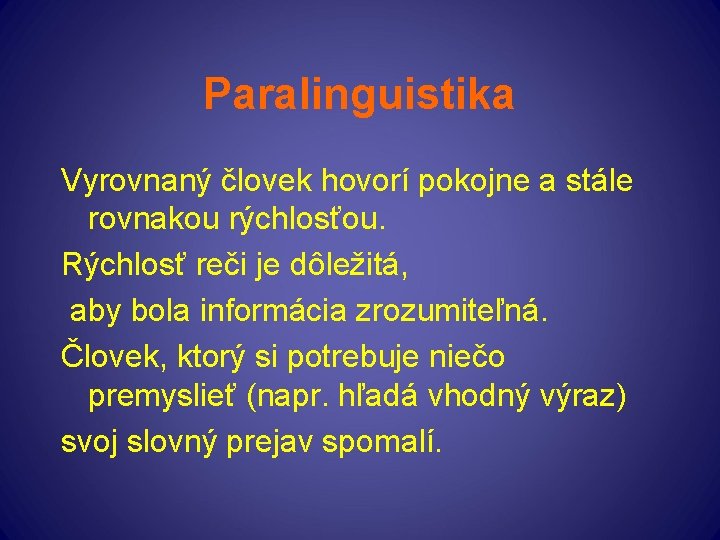 Paralinguistika

Vyrovnaný človek hovorí pokojne a stále rovnakou rýchlosťou.

Rýchlosť reči je dôležitá,

aby bola informácia zrozumiteľná.

Človek, ktorý si potrebuje niečo premyslieť (napr. hľadá vhodný výraz)

svoj slovný prejav spomalí.